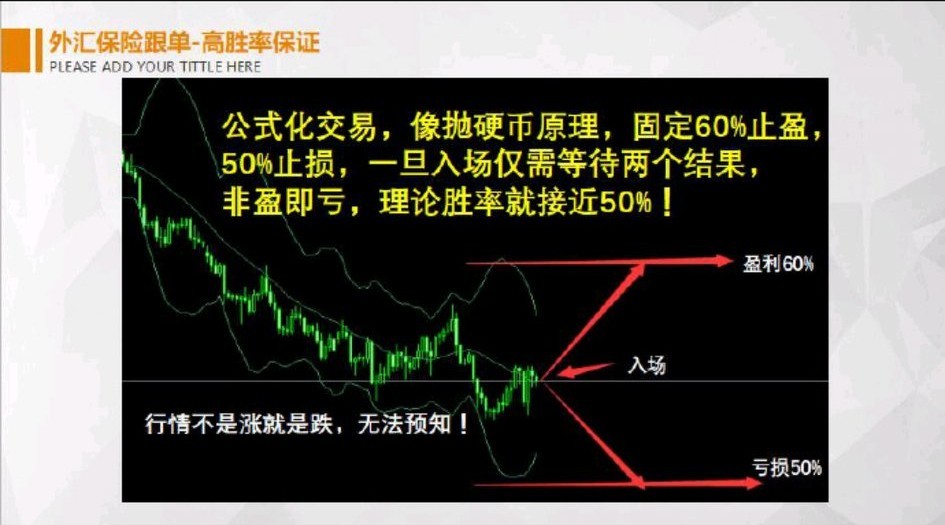 外汇保险跟单-高胜率保证
PLEASE ADD YOUR TITTLE HERE

公式化交易，像抛硬币原理，固定60%止盈，50%止损，一旦入场仅需等待两个结果，非盈即亏，理论胜率就接近50%！

盈利60%

入场

行情不是涨就是跌，无法预知！

亏损50%